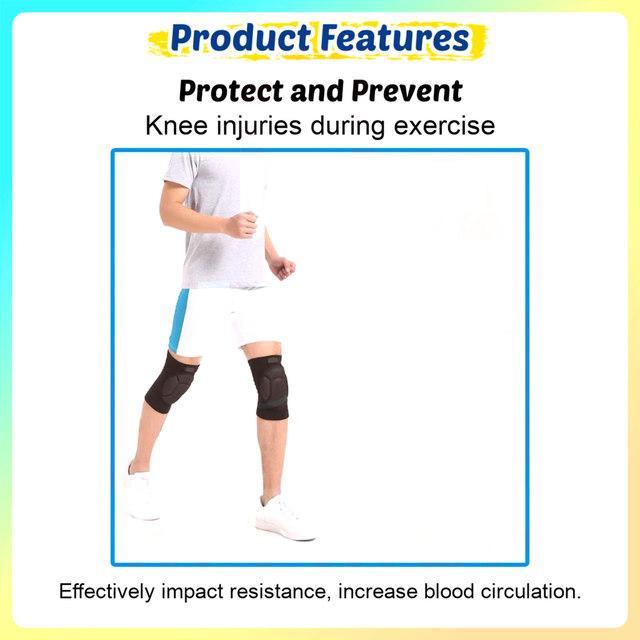 Product Features

Protect and Prevent
Knee injuries during exercise

Effectively impact resistance, increase blood circulation.